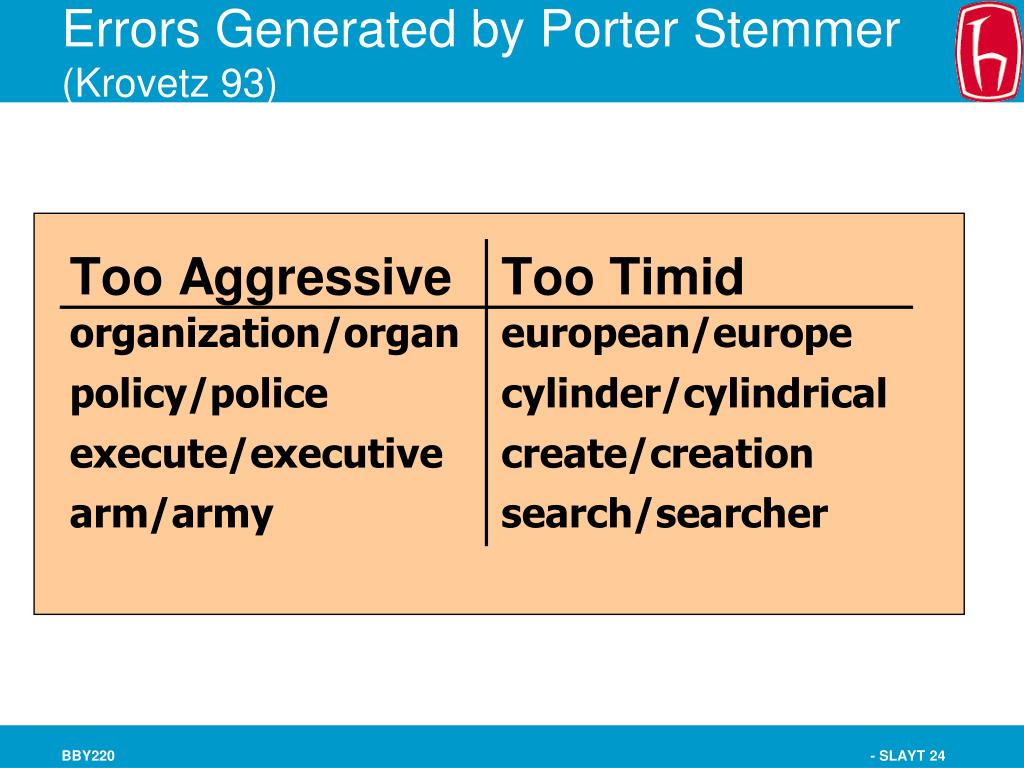 Errors Generated by Porter Stemmer
(Krovetz 93)

| Too Aggressive | Too Timid |
|---|---|
| organization/organ | european/europe |
| policy/police | cylinder/cylindrical |
| execute/executive | create/creation |
| arm/army | search/searcher |

BBY220

- SLAYT 24